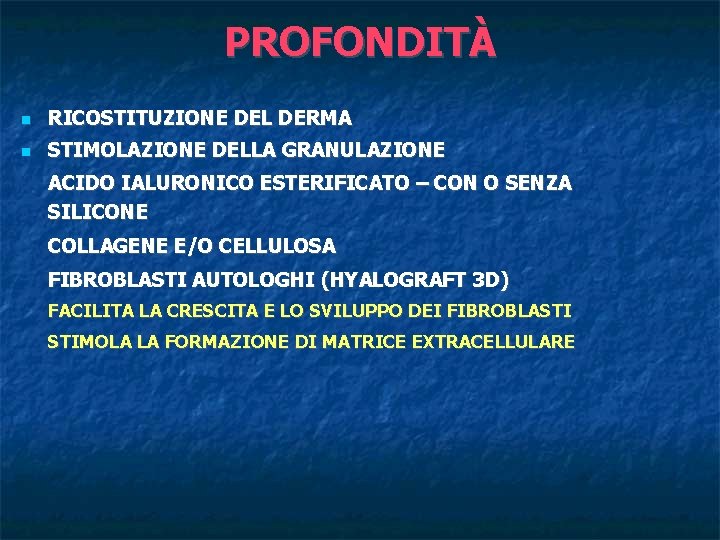 PROFONDITÀ

- RICOSTITUZIONE DEL DERMA
- STIMOLAZIONE DELLA GRANULAZIONE

ACIDO IALURONICO ESTERIFICATO – CON O SENZA SILICONE

COLLAGENE E/O CELLULOSA

FIBROBLASTI AUTOLOGHI (HYALOGRAFT 3D)

FACILITA LA CRESCITA E LO SVILUPPO DEI FIBROBLASTI

STIMOLA LA FORMAZIONE DI MATRICE EXTRACELLULARE